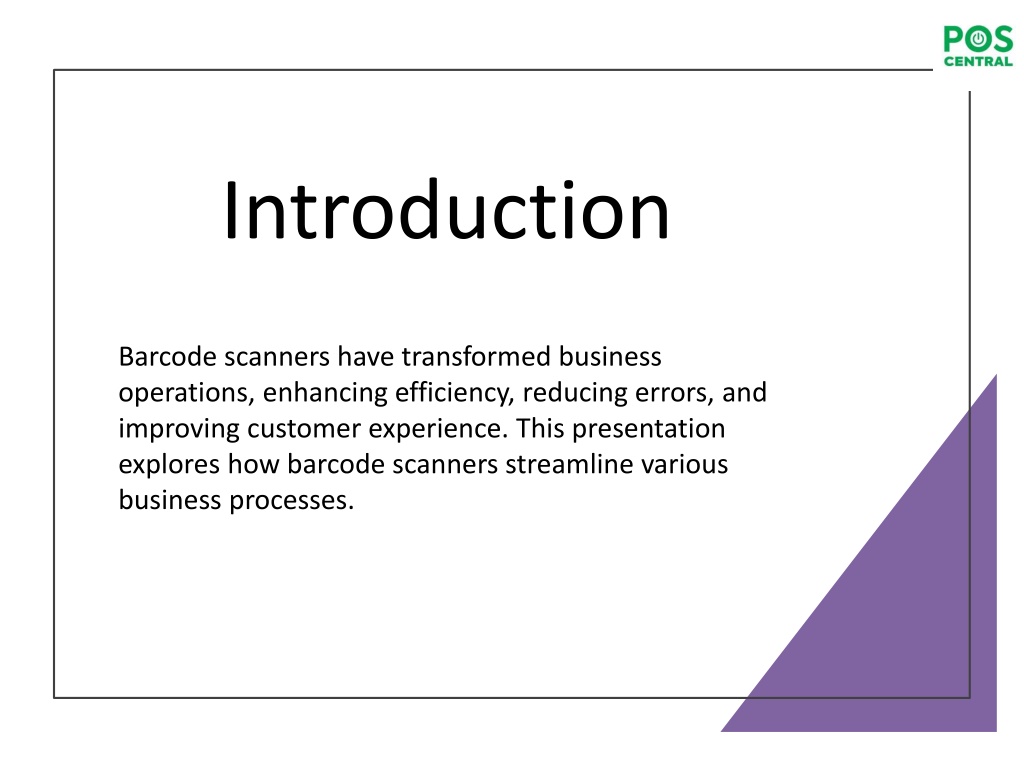 POS
CENTRAL

Introduction

Barcode scanners have transformed business operations, enhancing efficiency, reducing errors, and improving customer experience. This presentation explores how barcode scanners streamline various business processes.